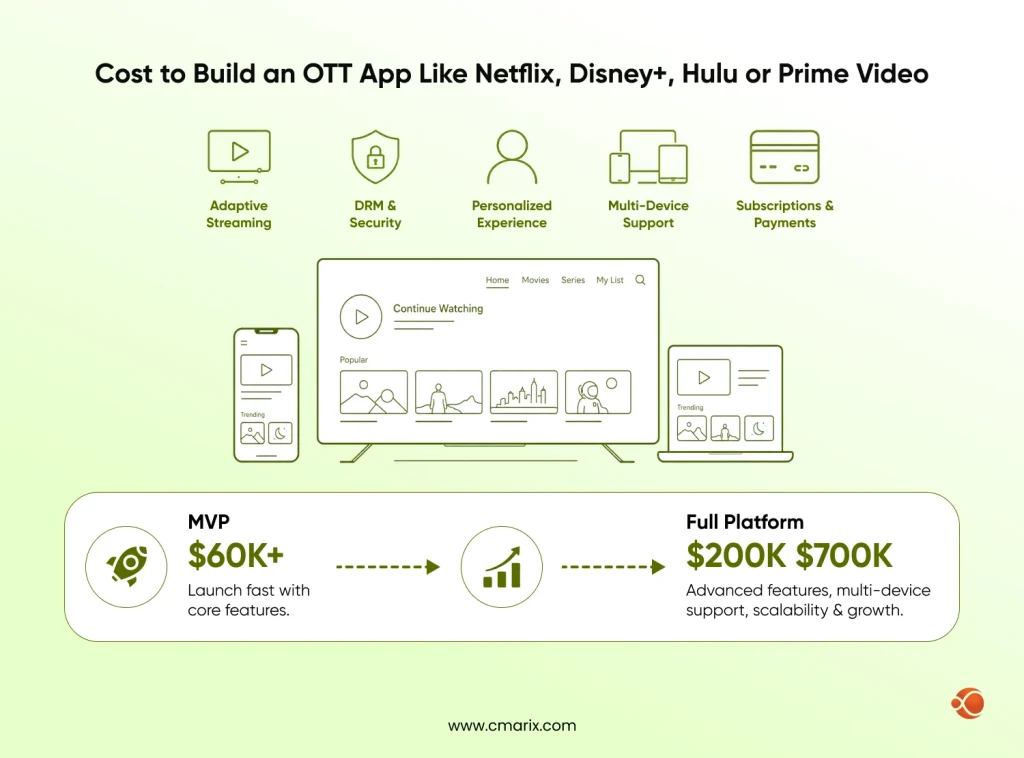 Cost to Build an OTT App Like Netflix, Disney+, Hulu or Prime Video

Adaptive Streaming

DRM & Security

Personalized Experience

Multi-Device Support

Subscriptions & Payments

Home Movies Series My List

Continue Watching

Popular

Trending

Trending

MVP
$60K+
Launch fast with core features.

Full Platform
$200K $700K
Advanced features, multi-device support, scalability & growth.

www.cmarix.com